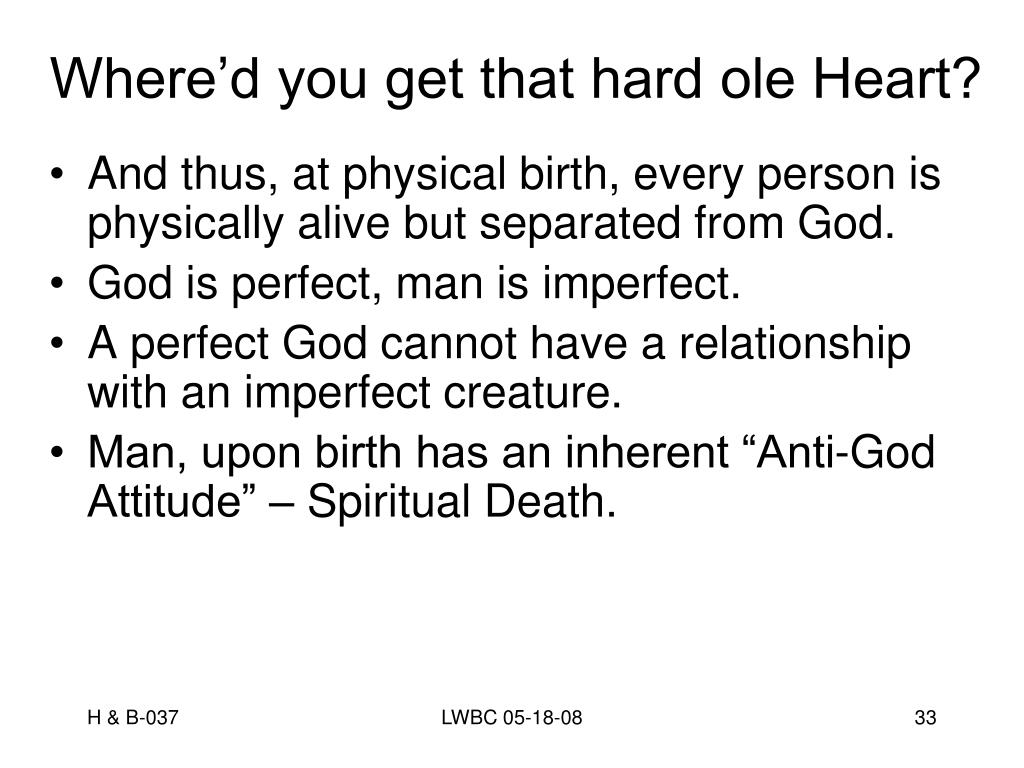 Where’d you get that hard ole Heart?

• And thus, at physical birth, every person is physically alive but separated from God.
• God is perfect, man is imperfect.
• A perfect God cannot have a relationship with an imperfect creature.
• Man, upon birth has an inherent “Anti-God Attitude” – Spiritual Death.

H & B-037

LWBC 05-18-08

33